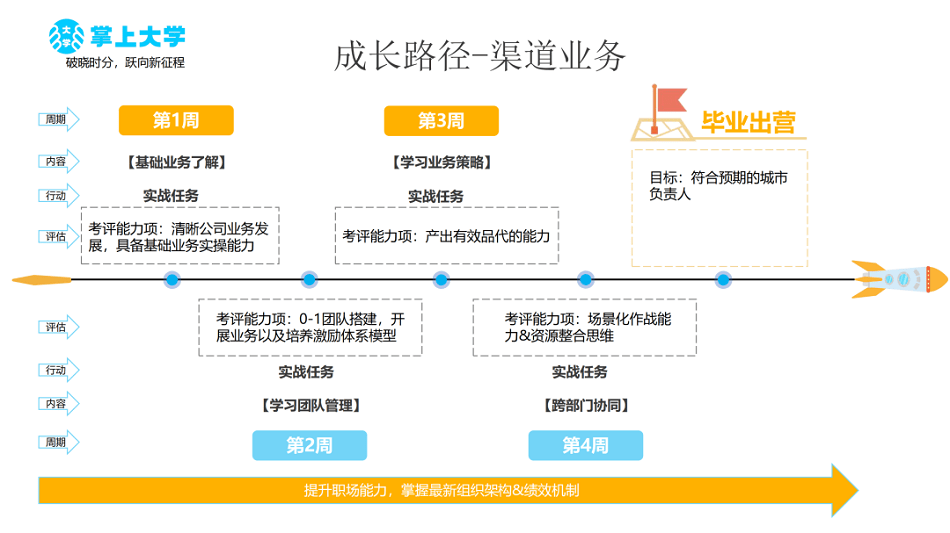 掌上大学
破晓时分，跃向新征程

成长路径-渠道业务

周期
内容
行动
评估

第1周
【基础业务了解】
实战任务
考评能力项：清晰公司业务发展，具备基础业务实操能力

第3周
【学习业务策略】
实战任务
考评能力项：产出有效品代的能力

毕业出营
目标：符合预期的城市负责人

评估
行动
内容
周期

考评能力项：0-1团队搭建，开展业务以及培养激励体系模型
实战任务
【学习团队管理】
第2周

考评能力项：场景化作战能力&资源整合思维
实战任务
【跨部门协同】
第4周

提升职场能力，掌握最新组织架构&绩效机制